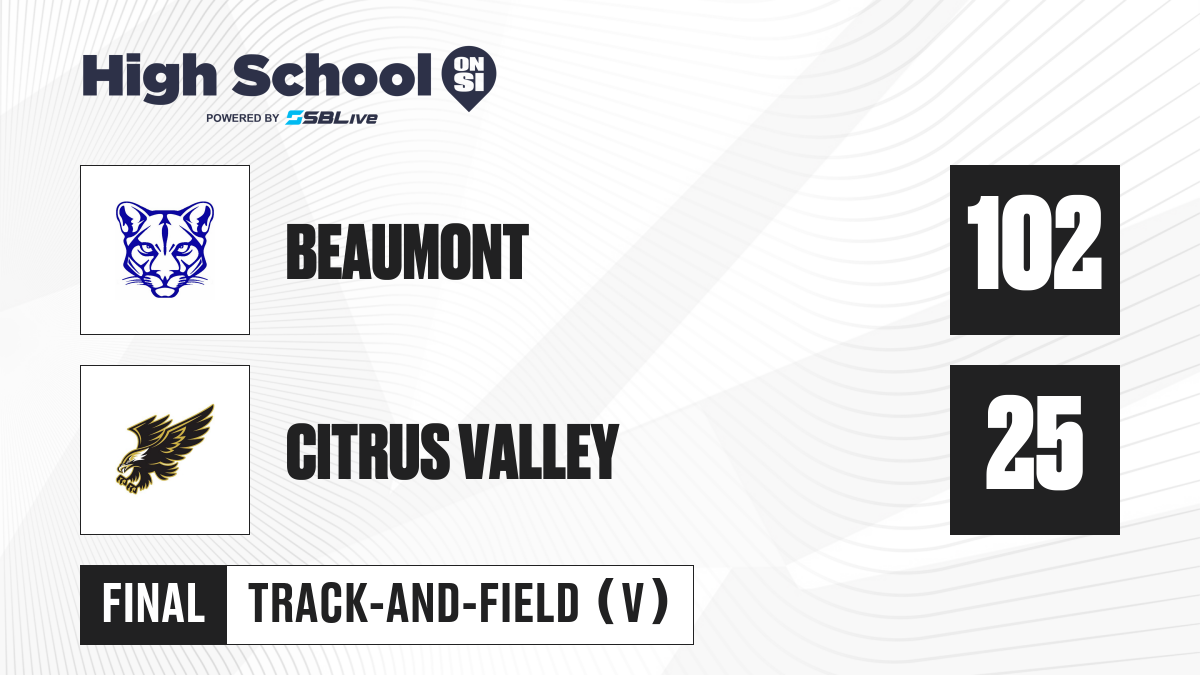 High School ON SI
POWERED BY SBLive

BEAUMONT
102

CITRUS VALLEY
25

FINAL
TRACK-AND-FIELD (V)